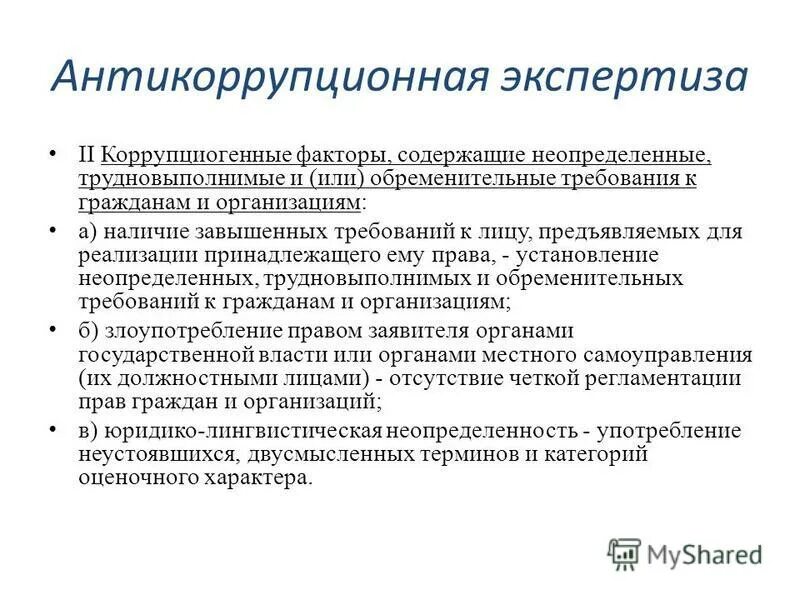 Антикоррупционная экспертиза

• II Коррупциогенные факторы, содержащие неопределенные, трудновыполнимые и (или) обременительные требования к гражданам и организациям:

• а) наличие завышенных требований к лицу, предъявляемых для реализации принадлежащего ему права, - установление неопределенных, трудновыполнимых и обременительных требований к гражданам и организациям;

• б) злоупотребление правом заявителя органами государственной власти или органами местного самоуправления (их должностными лицами) - отсутствие четкой регламентации прав граждан и организаций;

• в) юридико-лингвистическая неопределенность - употребление неустоявшихся, двусмысленных терминов и категорий оценочного характера.

MyShared